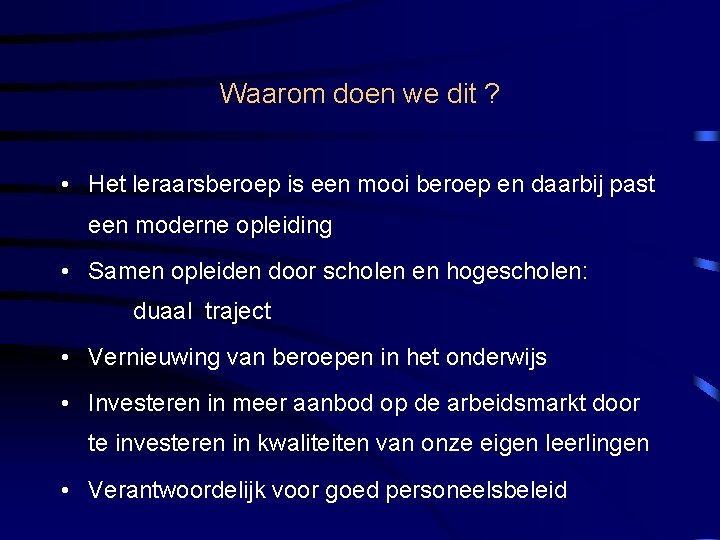 Waarom doen we dit ?

• Het leraarsberoep is een mooi beroep en daarbij past een moderne opleiding
• Samen opleiden door scholen en hogescholen:
duaal traject
• Vernieuwing van beroepen in het onderwijs
• Investeren in meer aanbod op de arbeidsmarkt door te investeren in kwaliteiten van onze eigen leerlingen
• Verantwoordelijk voor goed personeelsbeleid